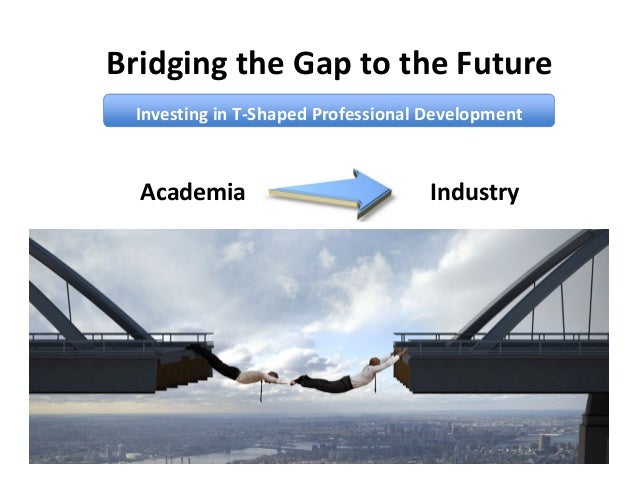 Bridging the Gap to the Future

Investing in T-Shaped Professional Development

Academia

Industry